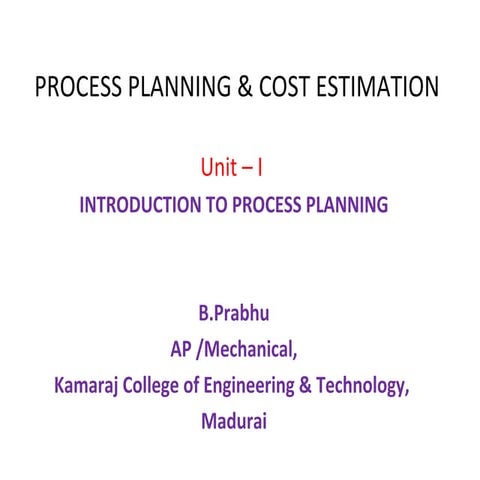 PROCESS PLANNING & COST ESTIMATION

Unit – I

INTRODUCTION TO PROCESS PLANNING

B.Prabhu

AP /Mechanical,

Kamaraj College of Engineering & Technology,

Madurai